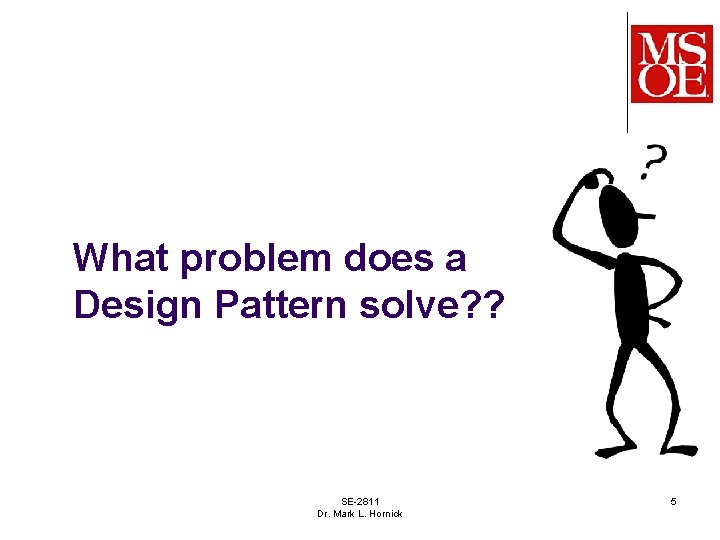 MSOE

?

What problem does a Design Pattern solve??

SE-2811
Dr. Mark L. Hornick

5